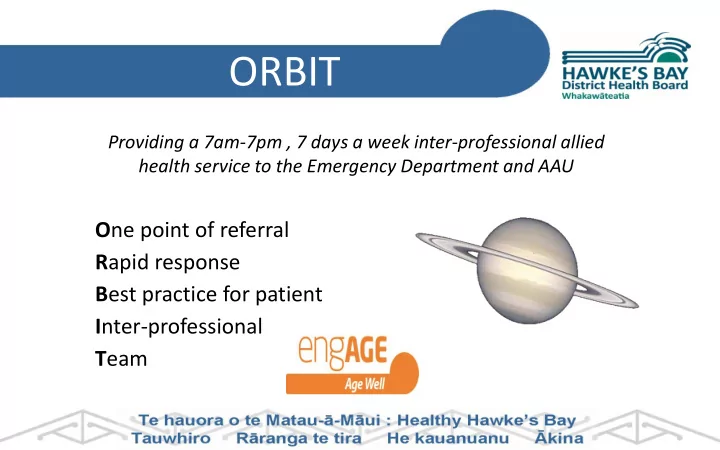 ORBIT

HAWKE'S BAY
District Health Board
Whakawāteatia

Providing a 7am-7pm , 7 days a week inter-professional allied health service to the Emergency Department and AAU

One point of referral
Rapid response
Best practice for patient
Inter-professional
Team

engAGE
Age Well

Te hauora o te Matau-ā-Māui : Healthy Hawke's Bay
Tauwhiro Rāranga te tira He kauanuanu Ākina